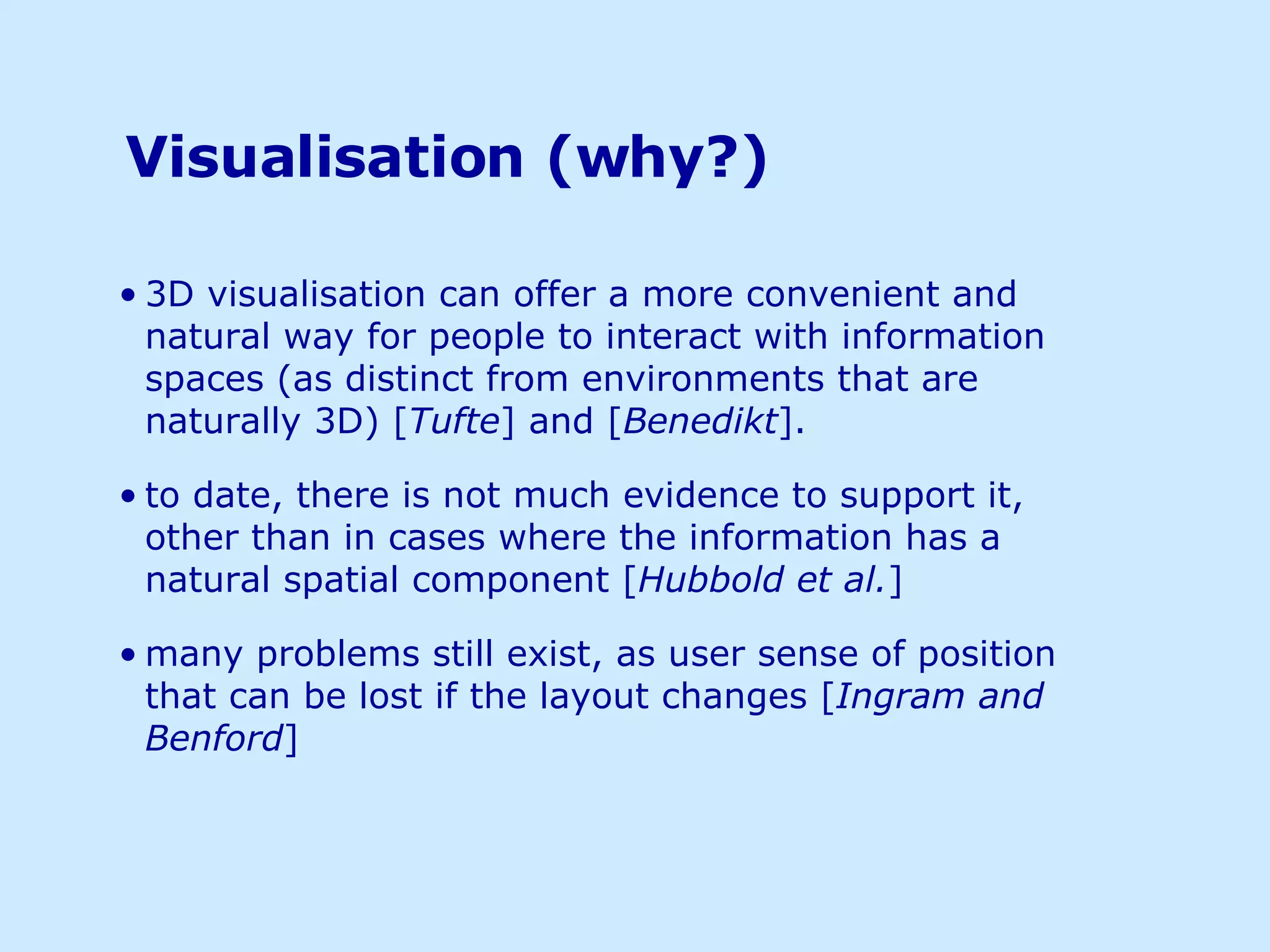 Visualisation (why?)

• 3D visualisation can offer a more convenient and natural way for people to interact with information spaces (as distinct from environments that are naturally 3D) [Tufte] and [Benedikt].

• to date, there is not much evidence to support it, other than in cases where the information has a natural spatial component [Hubbold et al.]

• many problems still exist, as user sense of position that can be lost if the layout changes [Ingram and Benford]